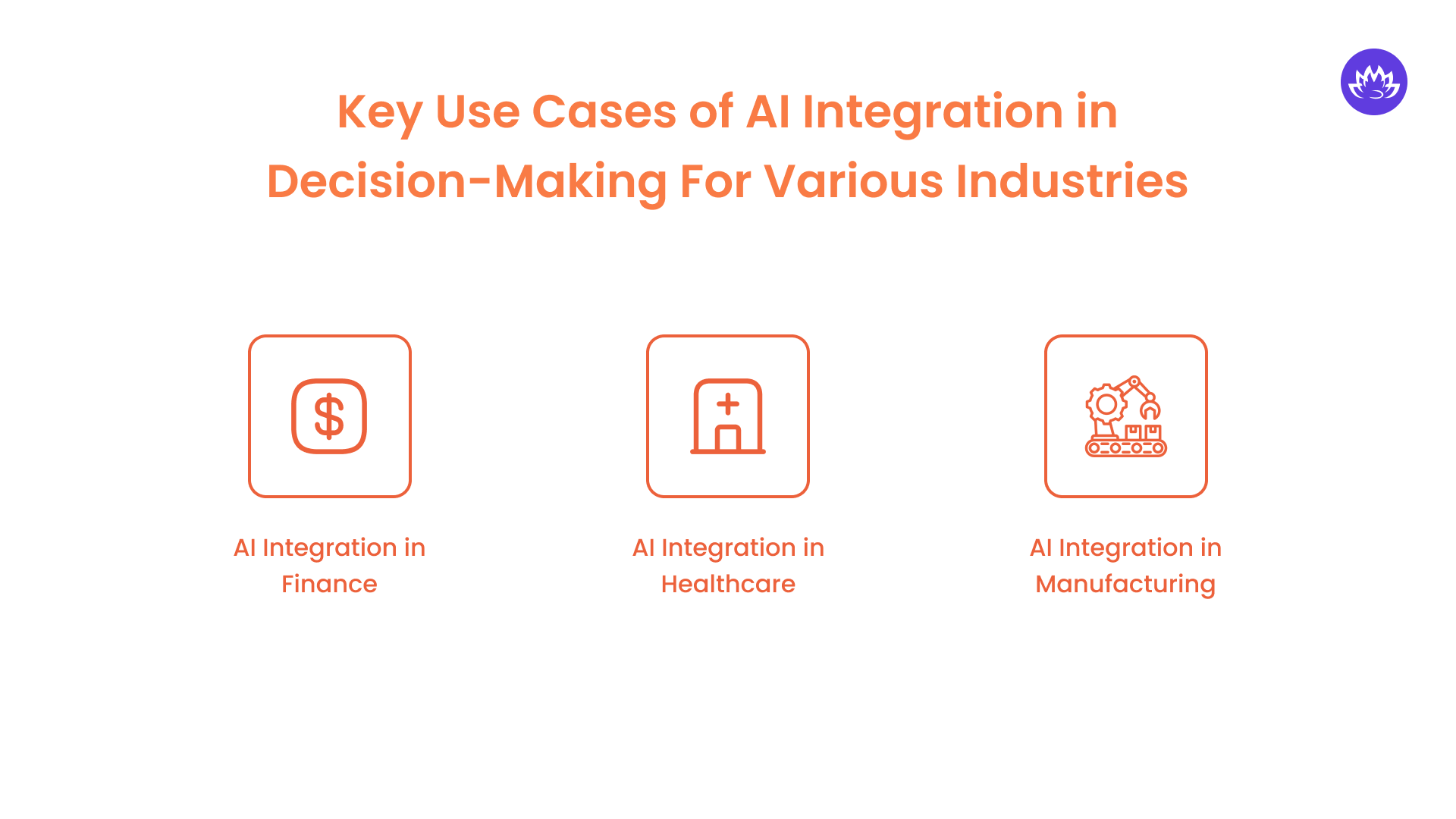 Key Use Cases of AI Integration in Decision-Making For Various Industries

AI Integration in Finance

AI Integration in Healthcare

AI Integration in Manufacturing